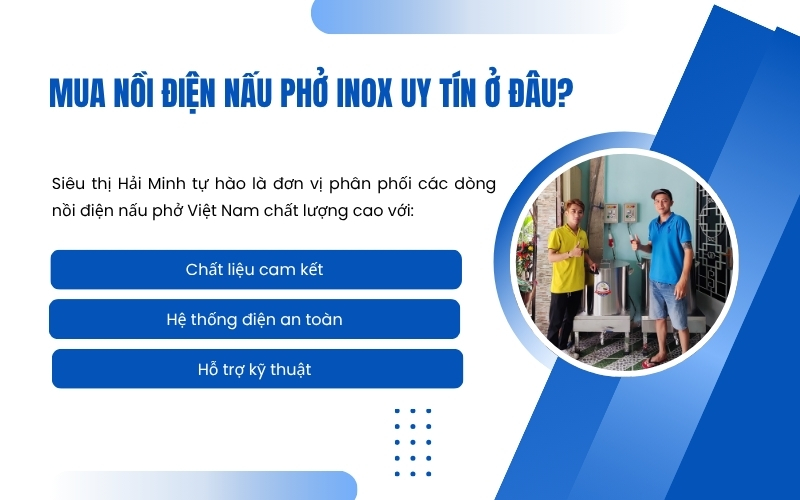 MUA NỒI ĐIỆN NẤU PHỞ INOX UY TÍN Ở ĐÂU?

Siêu thị Hải Minh tự hào là đơn vị phân phối các dòng nồi điện nấu phở Việt Nam chất lượng cao với:

Chất liệu cam kết

Hệ thống điện an toàn

Hỗ trợ kỹ thuật